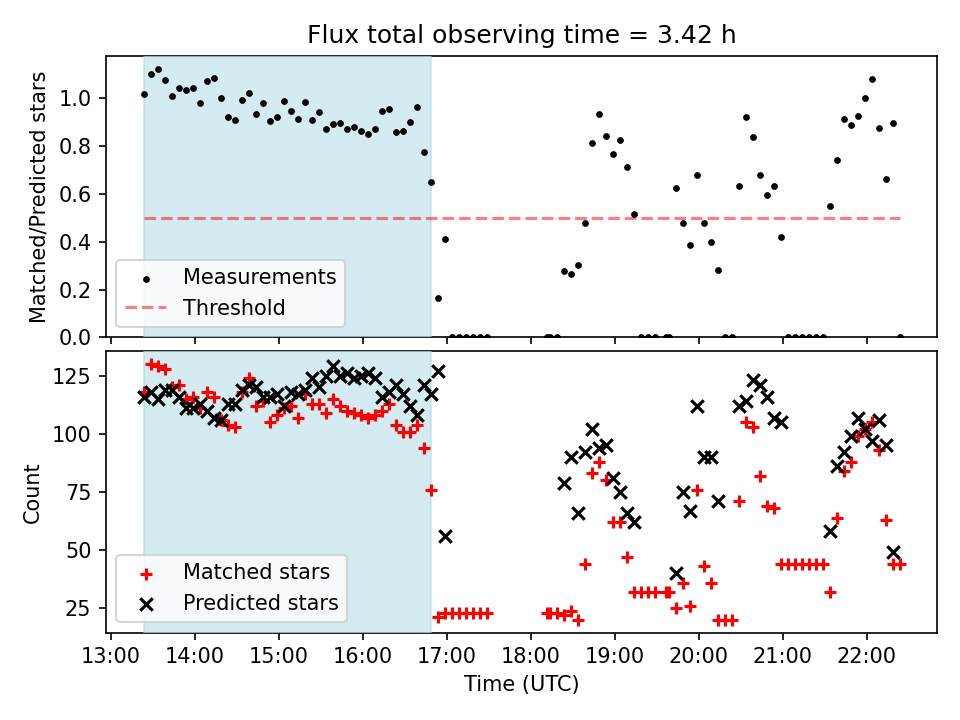 Flux total observing time = 3.42 h

Matched/Predicted stars

1.0
0.8
0.6
0.4
0.2
0.0

Measurements
Threshold

Count

125
100
75
50
25

Matched stars
Predicted stars

13:00 14:00 15:00 16:00 17:00 18:00 19:00 20:00 21:00 22:00

Time (UTC)